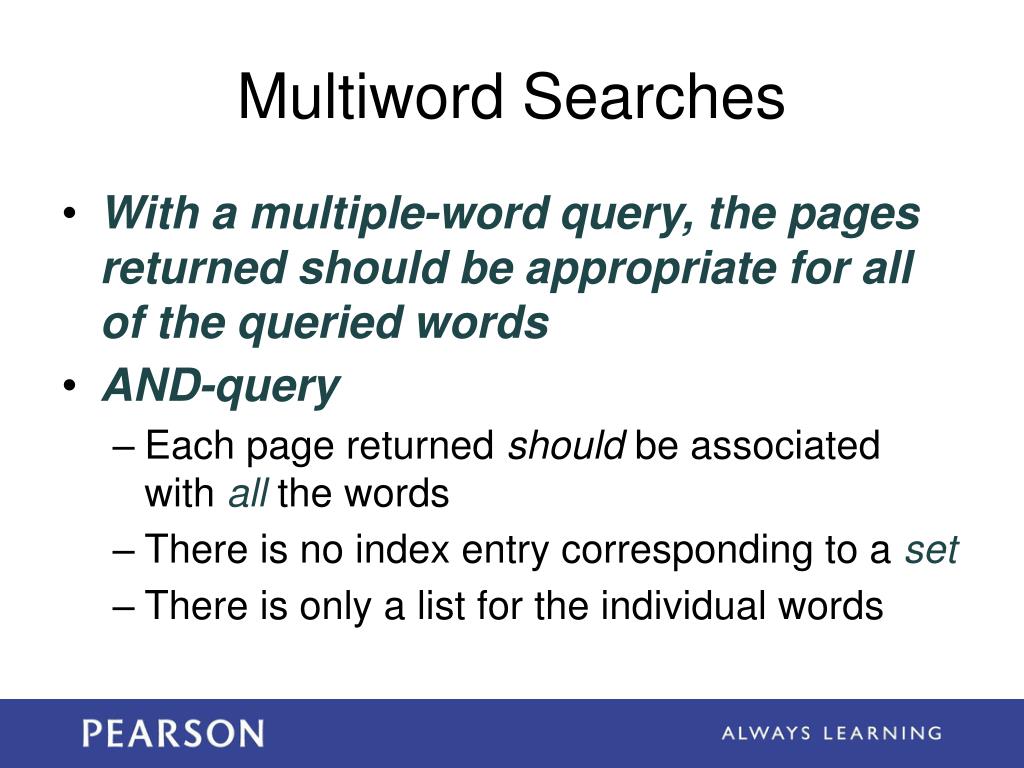 Multiword Searches

• With a multiple-word query, the pages returned should be appropriate for all of the queried words
• AND-query
– Each page returned should be associated with all the words
– There is no index entry corresponding to a set
– There is only a list for the individual words

PEARSON

ALWAYS LEARNING